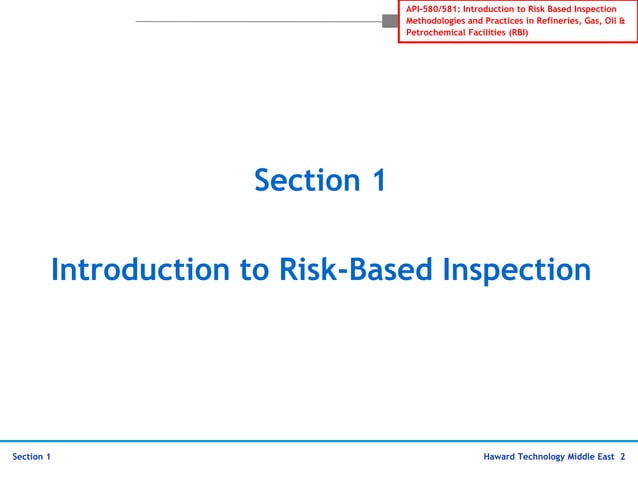 API-580/581: Introduction to Risk Based Inspection Methodologies and Practices in Refineries, Gas, Oil & Petrochemical Facilities (RBI)

Section 1

Introduction to Risk-Based Inspection

Section 1

Haward Technology Middle East 2